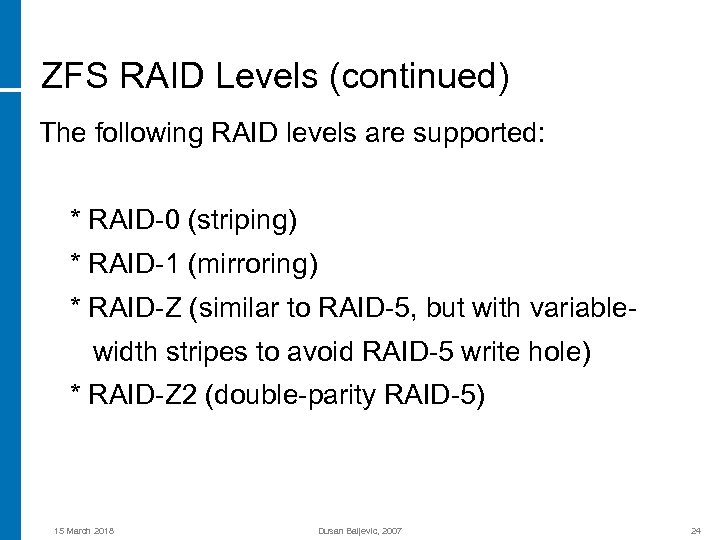 ZFS RAID Levels (continued)

The following RAID levels are supported:

* RAID-0 (striping)
* RAID-1 (mirroring)
* RAID-Z (similar to RAID-5, but with variable-width stripes to avoid RAID-5 write hole)
* RAID-Z2 (double-parity RAID-5)

15 March 2018 Dusan Baljevic, 2007 24